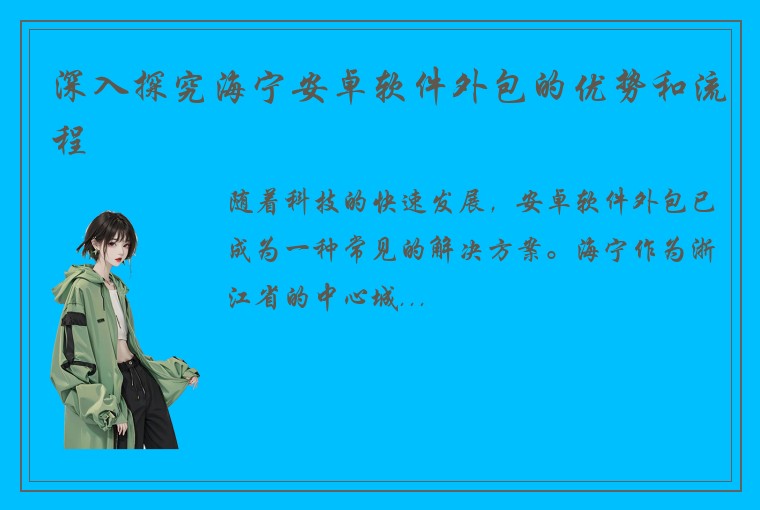 深入探究海宁安卓软件外包的优势和流程

随着科技的快速发展，安卓软件外包已成为一种常见的解决方案。海宁作为浙江省的中心城...